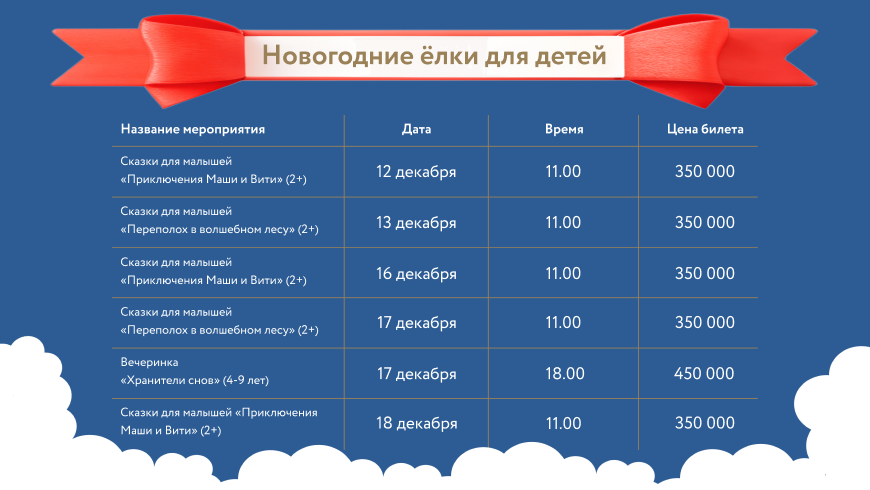 Новогодние ёлки для детей

| Название мероприятия | Дата | Время | Цена билета |
|---|---|---|---|
| Сказки для малышей «Приключения Маши и Вити» (2+) | 12 декабря | 11.00 | 350 000 |
| Сказки для малышей «Переполох в волшебном лесу» (2+) | 13 декабря | 11.00 | 350 000 |
| Сказки для малышей «Приключения Маши и Вити» (2+) | 16 декабря | 11.00 | 350 000 |
| Сказки для малышей «Переполох в волшебном лесу» (2+) | 17 декабря | 11.00 | 350 000 |
| Вечеринка «Хранители снов» (4-9 лет) | 17 декабря | 18.00 | 450 000 |
| Сказки для малышей «Приключения Маши и Вити» (2+) | 18 декабря | 11.00 | 350 000 |